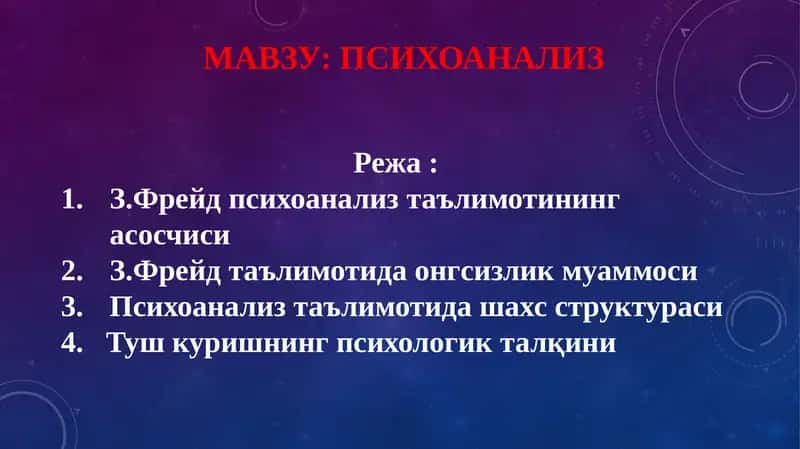 МАВЗУ: ПСИХОАНАЛИЗ

Режа :

1. З.Фрейд психоанализ таълимотининг асосчиси
2. З.Фрейд таълимотида онгсизлик муаммоси
3. Психоанализ таълимотида шахс структураси
4. Туш куришнинг психологик талқини